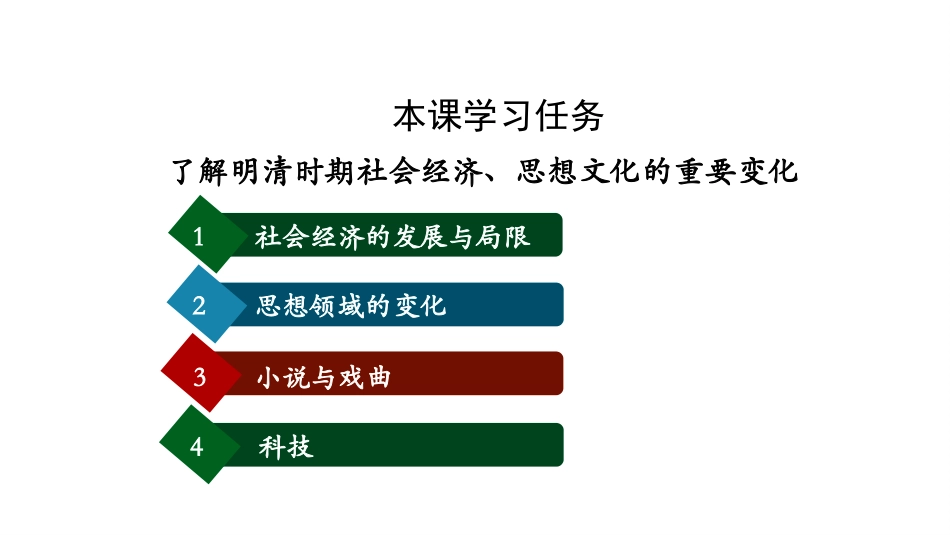 本课学习任务

了解明清时期社会经济、思想文化的重要变化

1 社会经济的发展与局限

2 思想领域的变化

3 小说与戏曲

4 科技